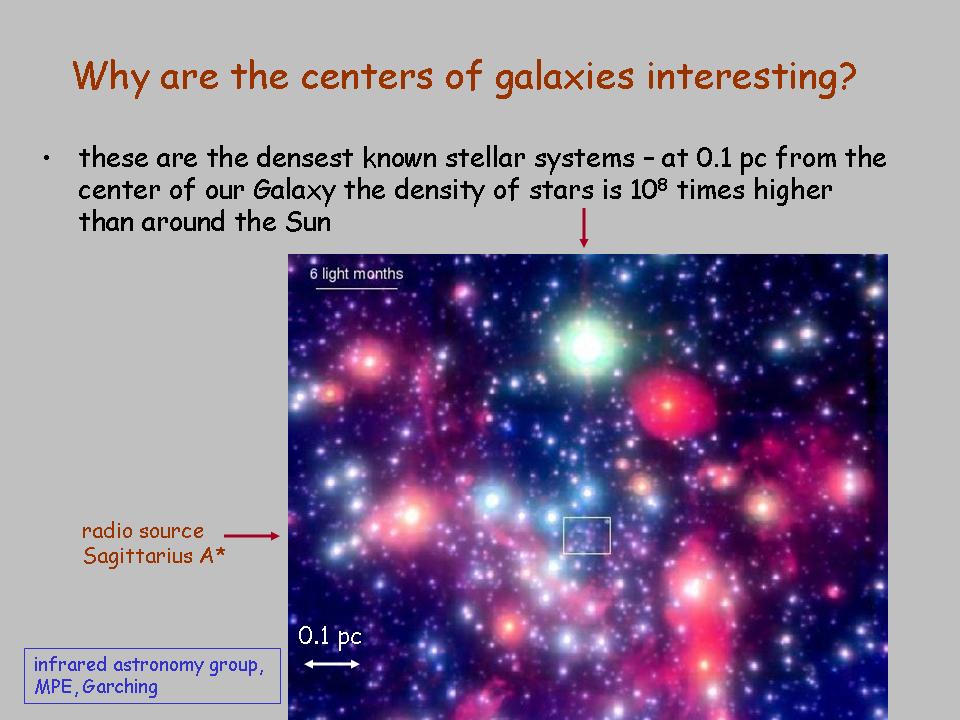 Why are the centers of galaxies interesting?

• these are the densest known stellar systems – at 0.1 pc from the center of our Galaxy the density of stars is $10^8$ times higher than around the Sun

6 light months

radio source Sagittarius A*

0.1 pc

infrared astronomy group, MPE, Garching